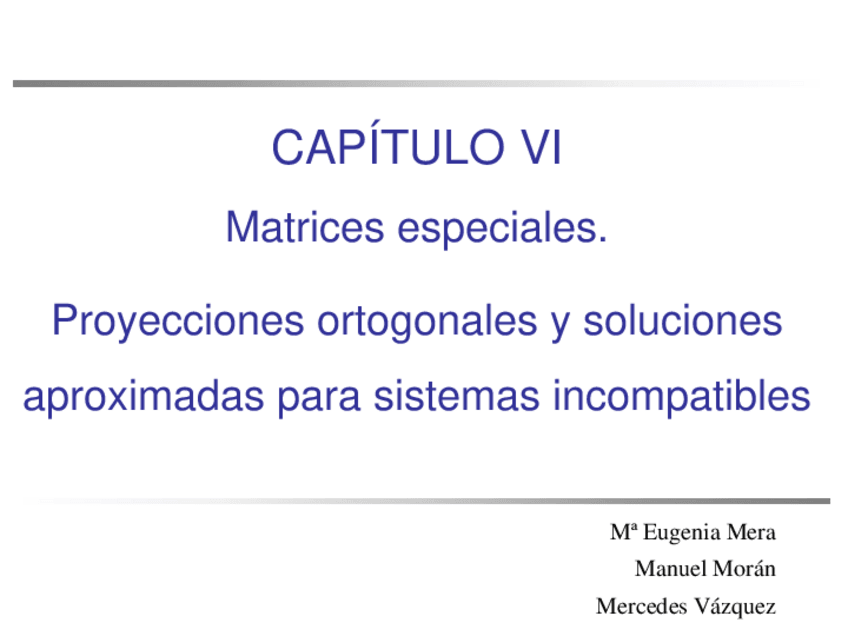 CAPÍTULO VI

Matrices especiales.

Proyecciones ortogonales y soluciones aproximadas para sistemas incompatibles

Mª Eugenia Mera
Manuel Morán
Mercedes Vázquez